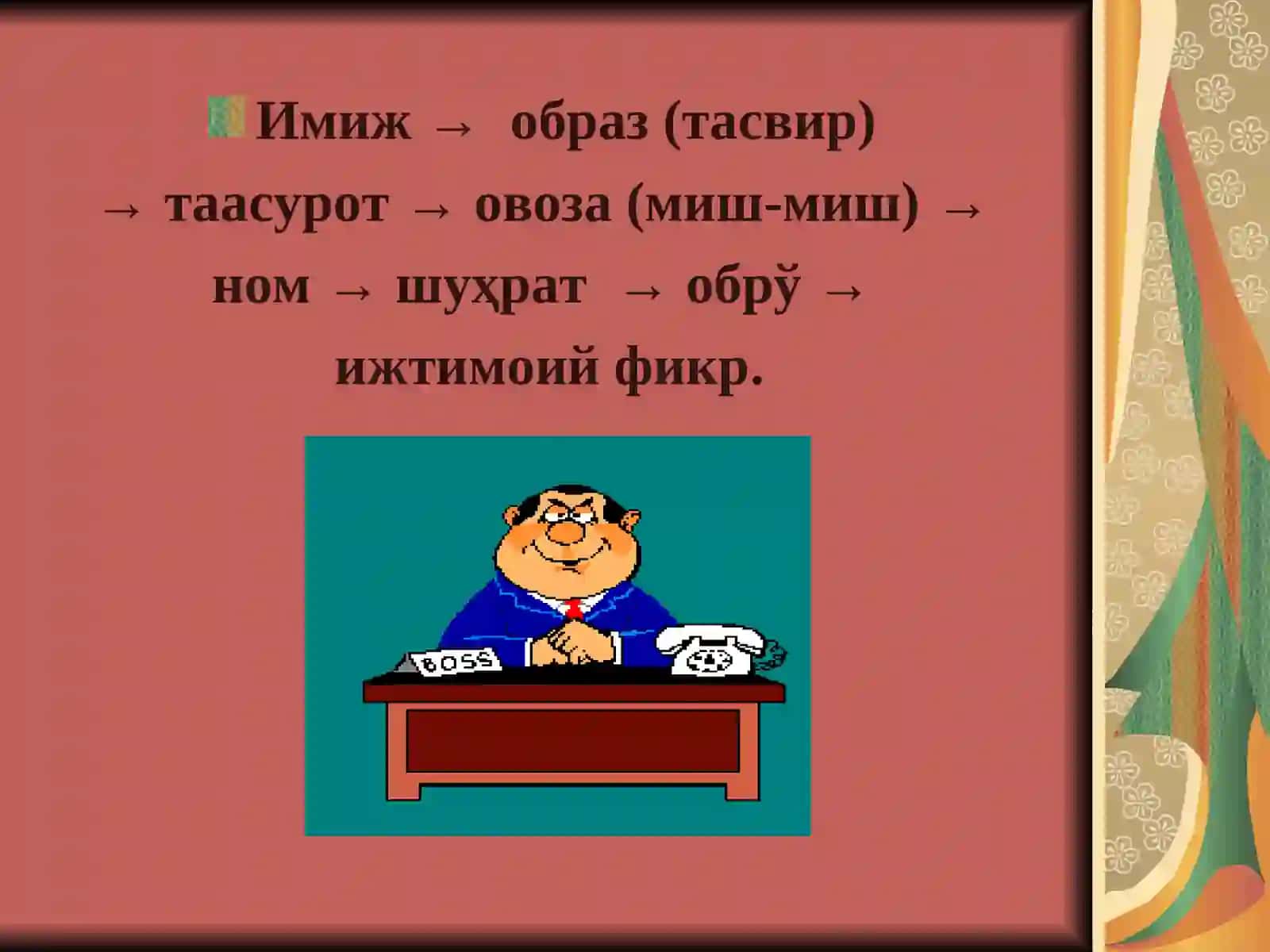 Имиж → образ (тасвир) → таасурот → овоза (миш-миш) → ном → шуҳрат → обрў → ижтимоий фикр.

BOSS